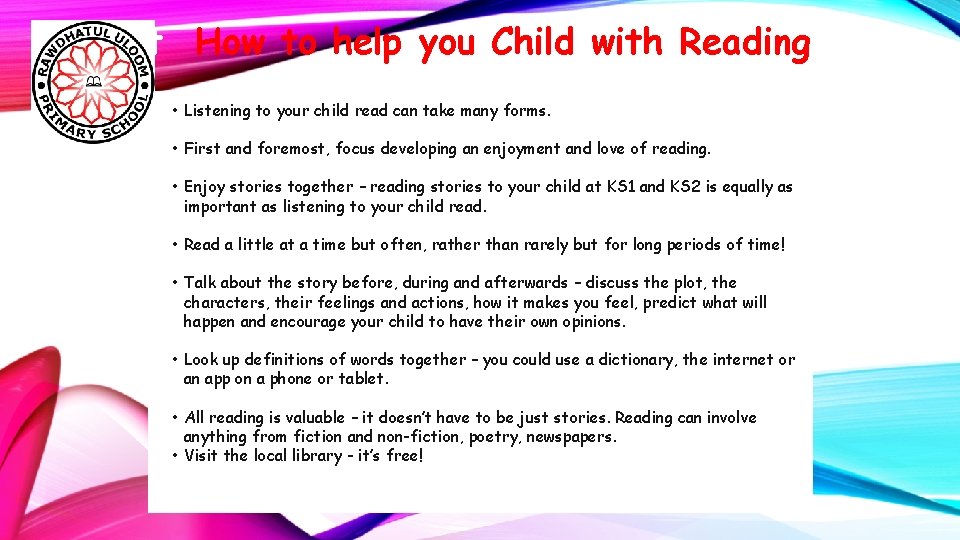 RAWDHATUL ULOOM PRIMARY SCHOOL

How to help you Child with Reading

• Listening to your child read can take many forms.

• First and foremost, focus developing an enjoyment and love of reading.

• Enjoy stories together – reading stories to your child at KS1 and KS2 is equally as important as listening to your child read.

• Read a little at a time but often, rather than rarely but for long periods of time!

• Talk about the story before, during and afterwards – discuss the plot, the characters, their feelings and actions, how it makes you feel, predict what will happen and encourage your child to have their own opinions.

• Look up definitions of words together – you could use a dictionary, the internet or an app on a phone or tablet.

• All reading is valuable – it doesn't have to be just stories. Reading can involve anything from fiction and non-fiction, poetry, newspapers.
• Visit the local library - it's free!